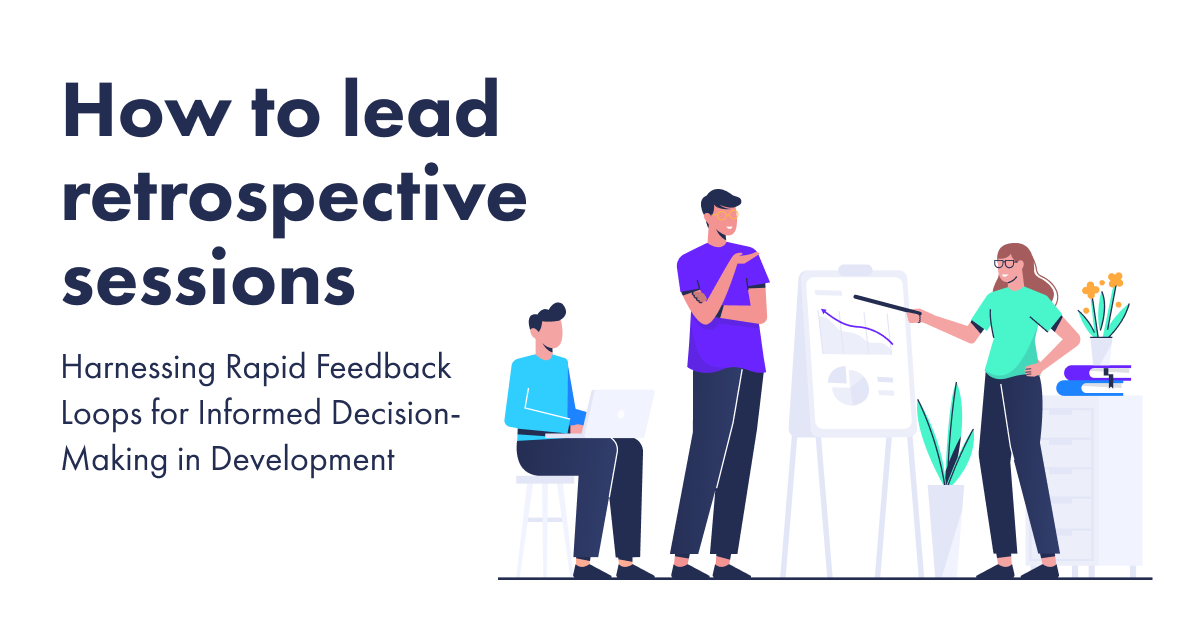 How to lead retrospective sessions

Harnessing Rapid Feedback Loops for Informed Decision-Making in Development